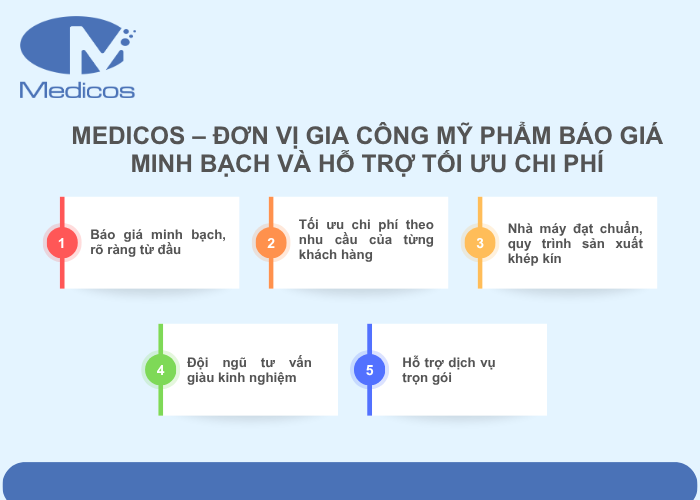 Medicos

MEDICOS – ĐƠN VỊ GIA CÔNG MỸ PHẨM BÁO GIÁ MINH BẠCH VÀ HỖ TRỢ TỐI ƯU CHI PHÍ

1 Báo giá minh bạch, rõ ràng từ đầu

2 Tối ưu chi phí theo nhu cầu của từng khách hàng

3 Nhà máy đạt chuẩn, quy trình sản xuất khép kín

4 Đội ngũ tư vấn giàu kinh nghiệm

5 Hỗ trợ dịch vụ trọn gói